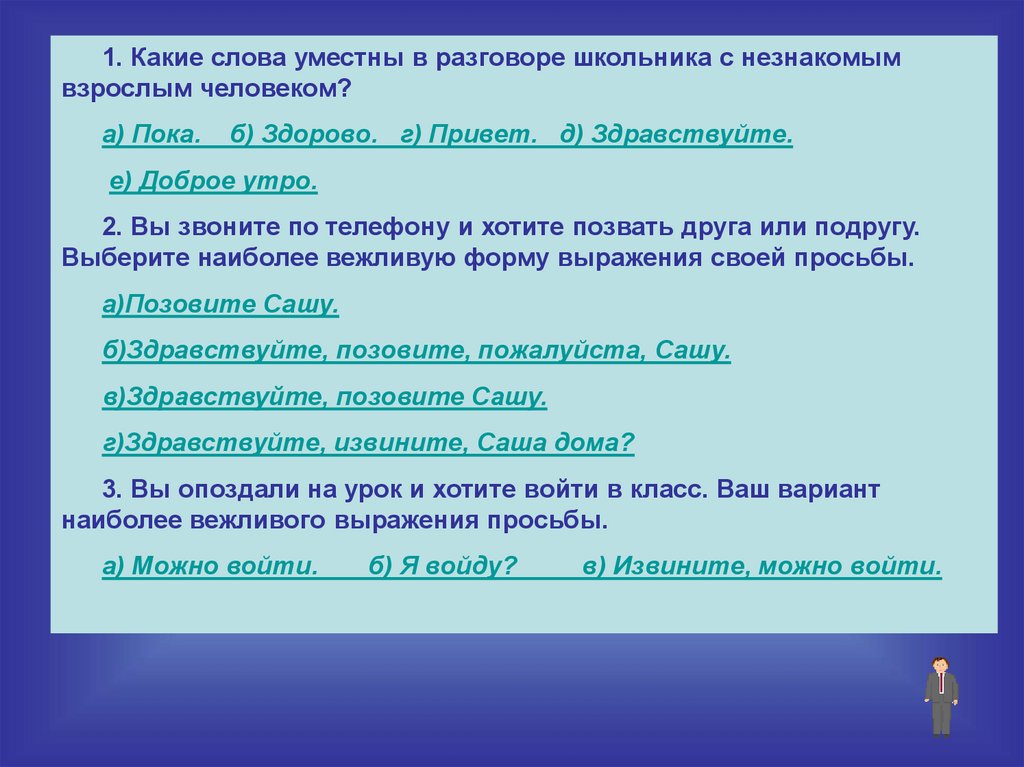 1. Какие слова уместны в разговоре школьника с незнакомым взрослым человеком?

а) Пока. б) Здорово. г) Привет. д) Здравствуйте.

е) Доброе утро.

2. Вы звоните по телефону и хотите позвать друга или подругу. Выберите наиболее вежливую форму выражения своей просьбы.

а)Позовите Сашу.

б)Здравствуйте, позовите, пожалуйста, Сашу.

в)Здравствуйте, позовите Сашу.

г)Здравствуйте, извините, Саша дома?

3. Вы опоздали на урок и хотите войти в класс. Ваш вариант наиболее вежливого выражения просьбы.

а) Можно войти. б) Я войду? в) Извините, можно войти.